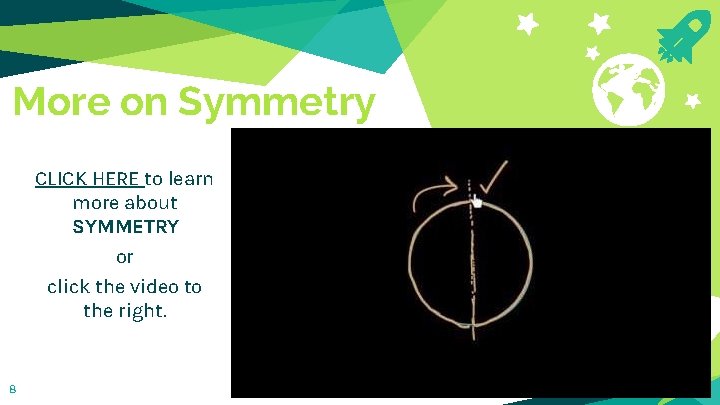 More on Symmetry

CLICK HERE to learn more about SYMMETRY

or

click the video to the right.

8